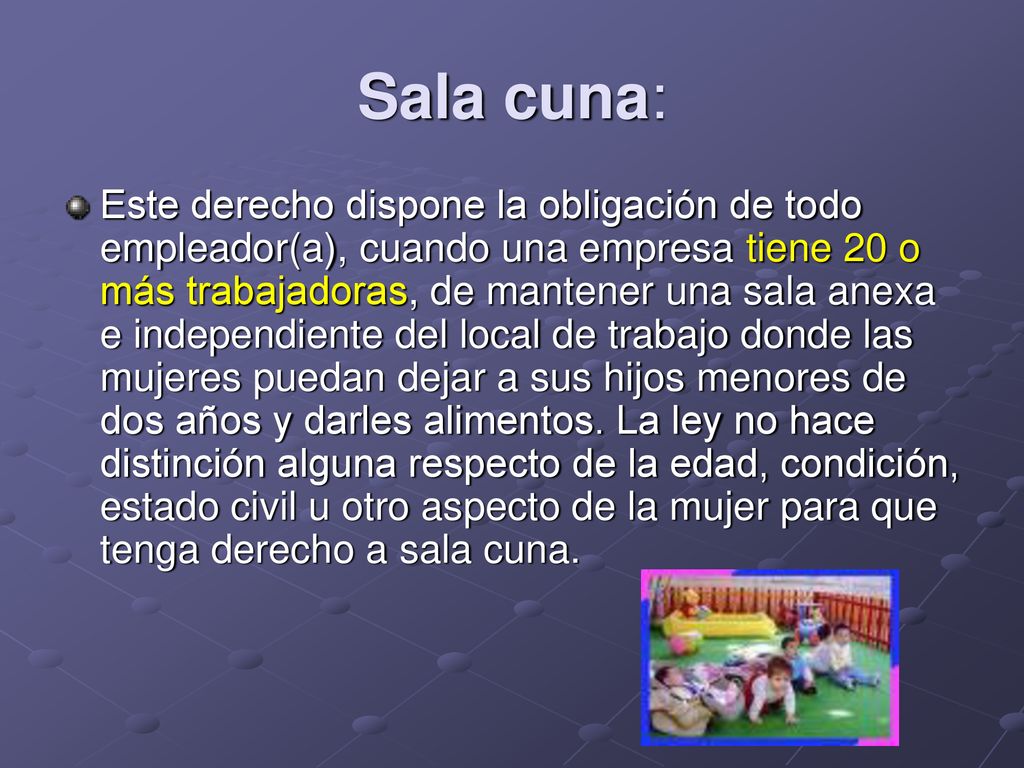 Sala cuna:

Este derecho dispone la obligación de todo empleador(a), cuando una empresa tiene 20 o más trabajadoras, de mantener una sala anexa e independiente del local de trabajo donde las mujeres puedan dejar a sus hijos menores de dos años y darles alimentos. La ley no hace distinción alguna respecto de la edad, condición, estado civil u otro aspecto de la mujer para que tenga derecho a sala cuna.